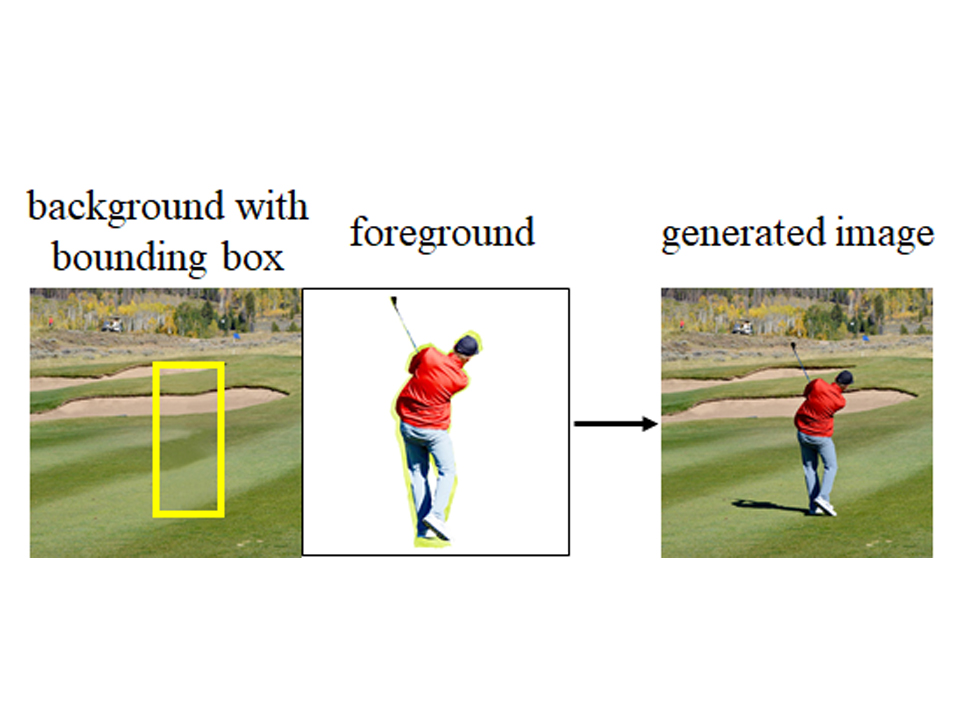 background with bounding box

foreground

generated image